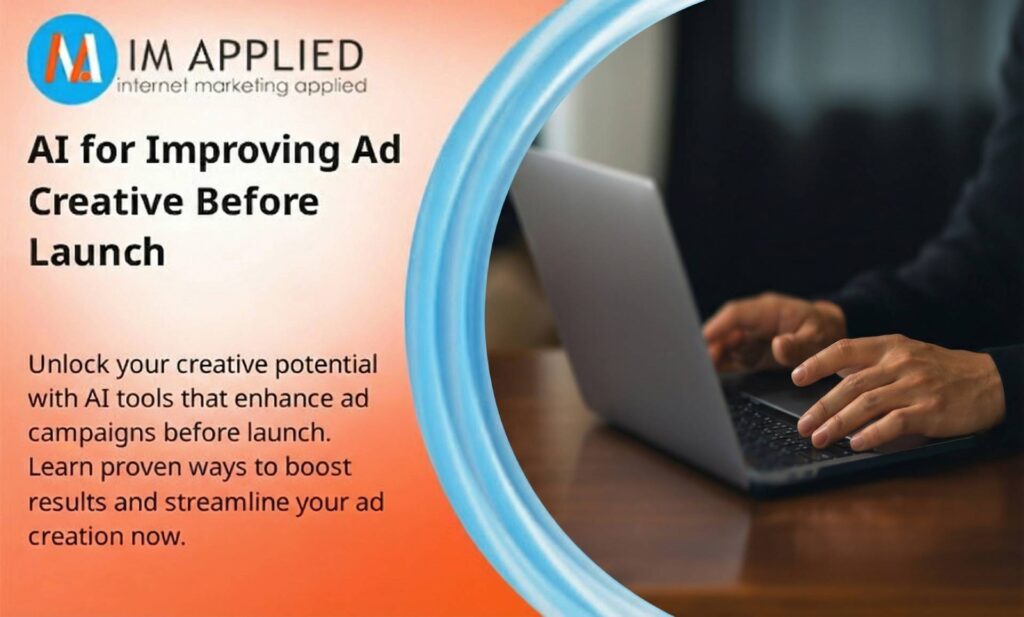 IM APPLIED
internet marketing applied

AI for Improving Ad Creative Before Launch

Unlock your creative potential with AI tools that enhance ad campaigns before launch. Learn proven ways to boost results and streamline your ad creation now.